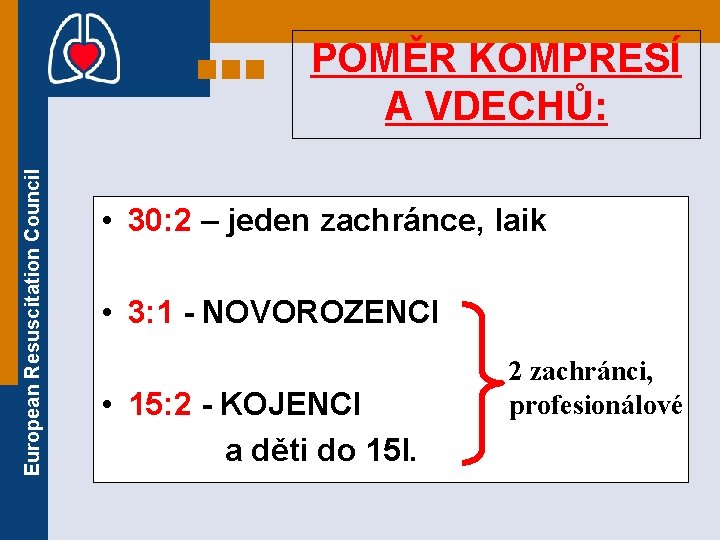 European Resuscitation Council

POMĚR KOMPRESÍ A VDECHŮ:

• 30:2 – jeden zachránce, laik

• 3:1 - NOVOROZENCI

• 15:2 - KOJENCI a děti do 15l.

2 zachránci, profesionálové